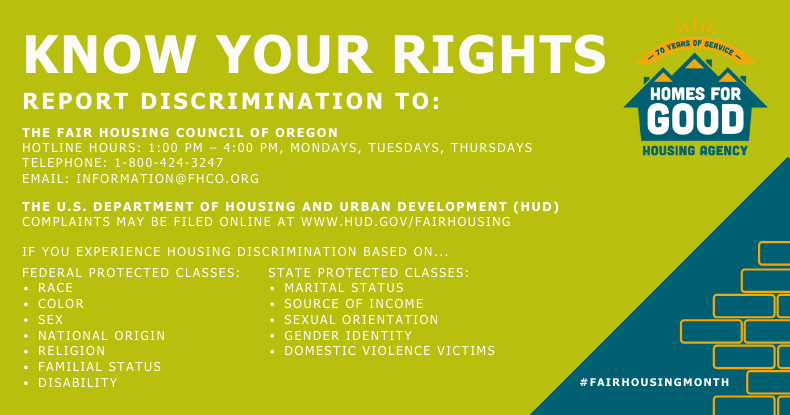 KNOW YOUR RIGHTS

REPORT DISCRIMINATION TO:

THE FAIR HOUSING COUNCIL OF OREGON
HOTLINE HOURS: 1:00 PM – 4:00 PM, MONDAYS, TUESDAYS, THURSDAYS
TELEPHONE: 1-800-424-3247
EMAIL: INFORMATION@FHCO.ORG

THE U.S. DEPARTMENT OF HOUSING AND URBAN DEVELOPMENT (HUD)
COMPLAINTS MAY BE FILED ONLINE AT WWW.HUD.GOV/FAIRHOUSING

IF YOU EXPERIENCE HOUSING DISCRIMINATION BASED ON...

FEDERAL PROTECTED CLASSES:
• RACE
• COLOR
• SEX
• NATIONAL ORIGIN
• RELIGION
• FAMILIAL STATUS
• DISABILITY

STATE PROTECTED CLASSES:
• MARITAL STATUS
• SOURCE OF INCOME
• SEXUAL ORIENTATION
• GENDER IDENTITY
• DOMESTIC VIOLENCE VICTIMS

70 YEARS OF SERVICE
HOMES FOR GOOD
HOUSING AGENCY

#FAIRHOUSINGMONTH